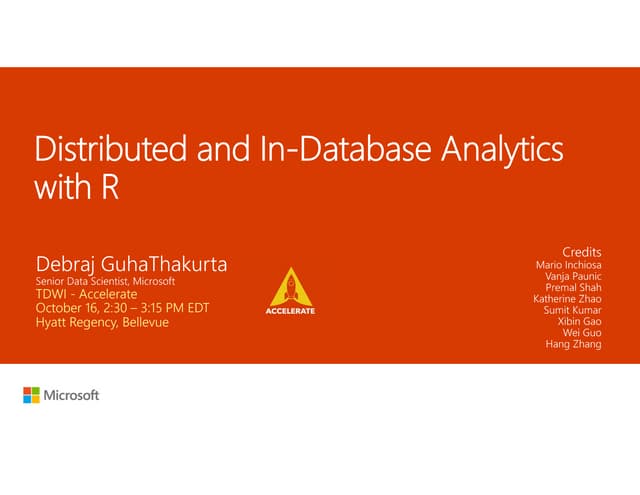 Distributed and In-Database Analytics with R

Debraj GuhaThakurta
Senior Data Scientist, Microsoft
TDWI - Accelerate
October 16, 2:30 – 3:15 PM EDT
Hyatt Regency, Bellevue

ACCELERATE

Credits
Mario Inchiosa
Vanja Paunic
Premal Shah
Katherine Zhao
Sumit Kumar
Xibin Gao
Wei Guo
Hang Zhang

Microsoft